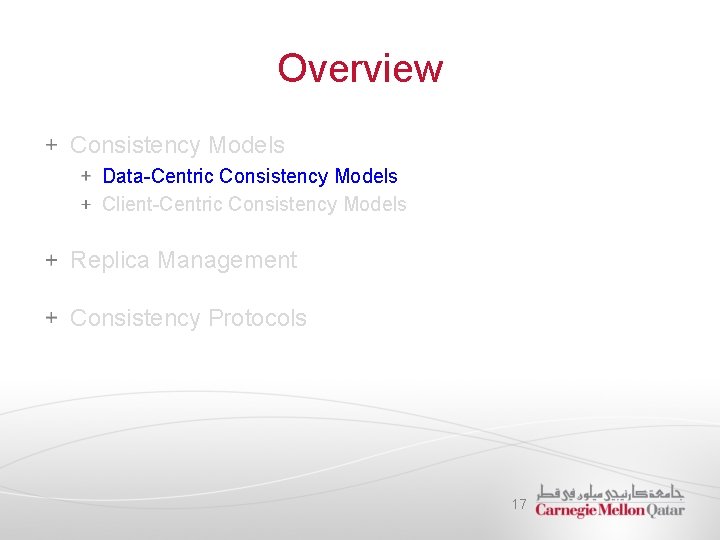 Overview

+ Consistency Models
  + Data-Centric Consistency Models
  + Client-Centric Consistency Models

+ Replica Management

+ Consistency Protocols

17

جامعة كارنيجي ميلون في قطر
Carnegie Mellon Qatar